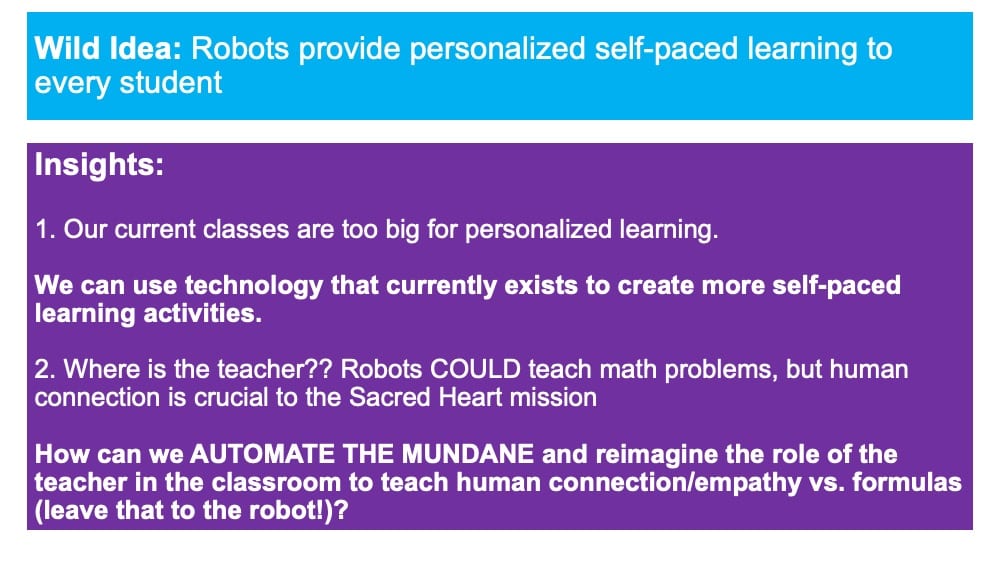 Wild Idea: Robots provide personalized self-paced learning to every student

Insights:

1. Our current classes are too big for personalized learning.

We can use technology that currently exists to create more self-paced learning activities.

2. Where is the teacher?? Robots COULD teach math problems, but human connection is crucial to the Sacred Heart mission

How can we AUTOMATE THE MUNDANE and reimagine the role of the teacher in the classroom to teach human connection/empathy vs. formulas (leave that to the robot!)?